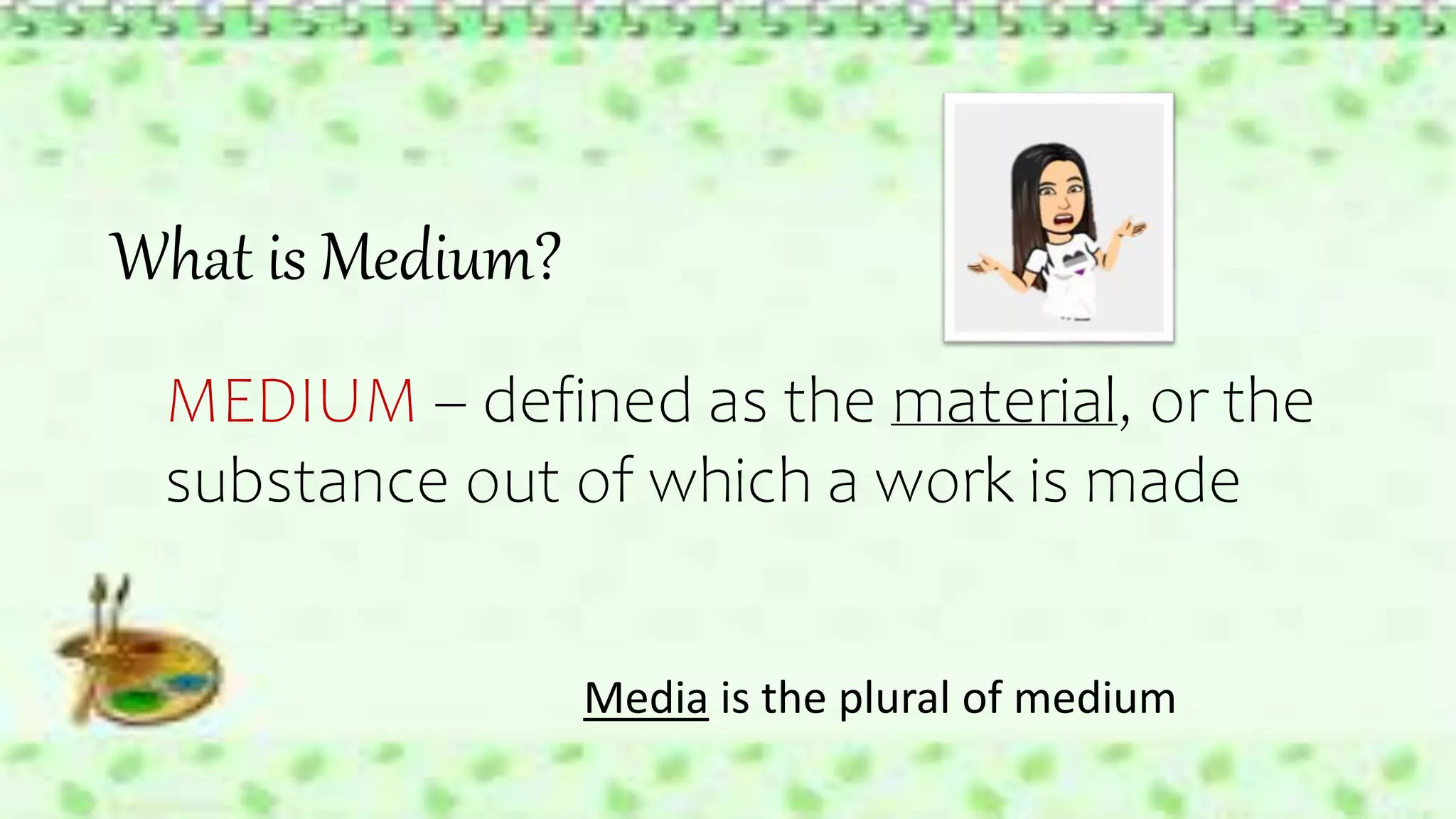 What is Medium?

MEDIUM – defined as the material, or the substance out of which a work is made

Media is the plural of medium